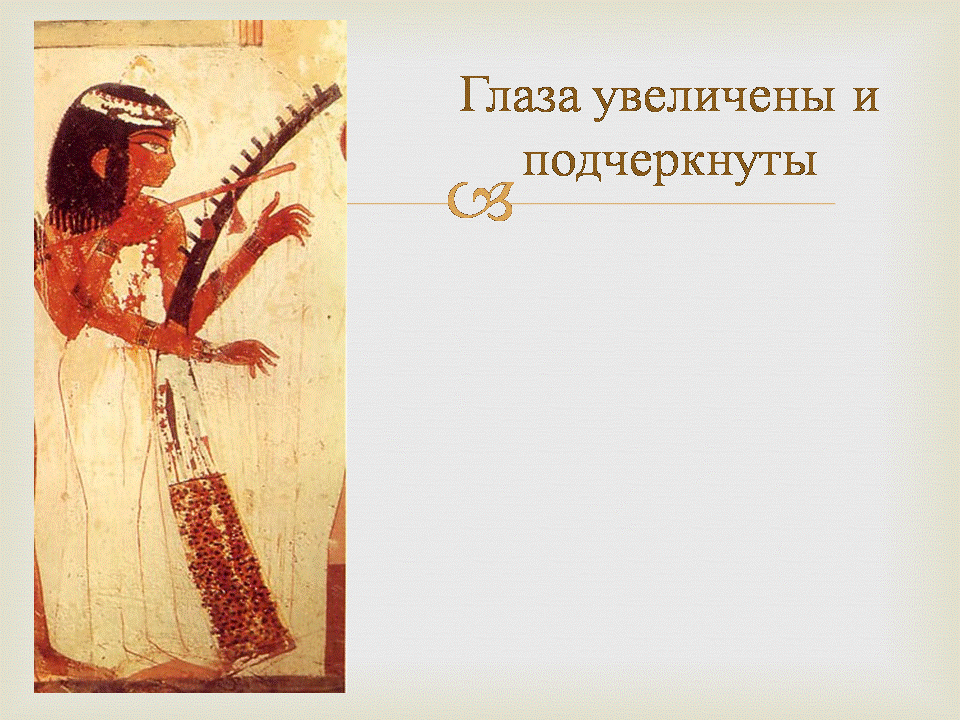 Глаза увеличены и подчеркнуты